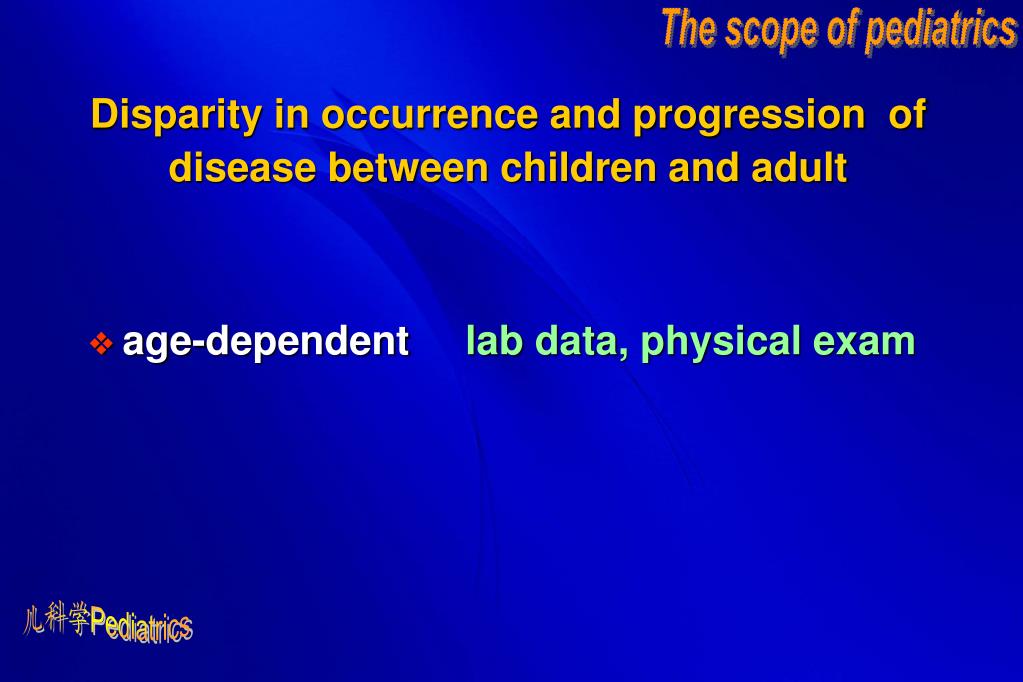 The scope of pediatrics

Disparity in occurrence and progression of disease between children and adult

❖ age-dependent lab data, physical exam

儿科学Pediatrics